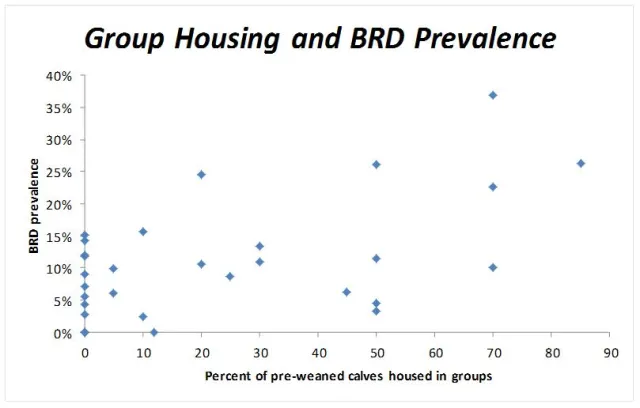 Group Housing and BRD Prevalence

BRD prevalence

40%
35%
30%
25%
20%
15%
10%
5%
0%

0
10
20
30
40
50
60
70
80
90

Percent of pre-weaned calves housed in groups